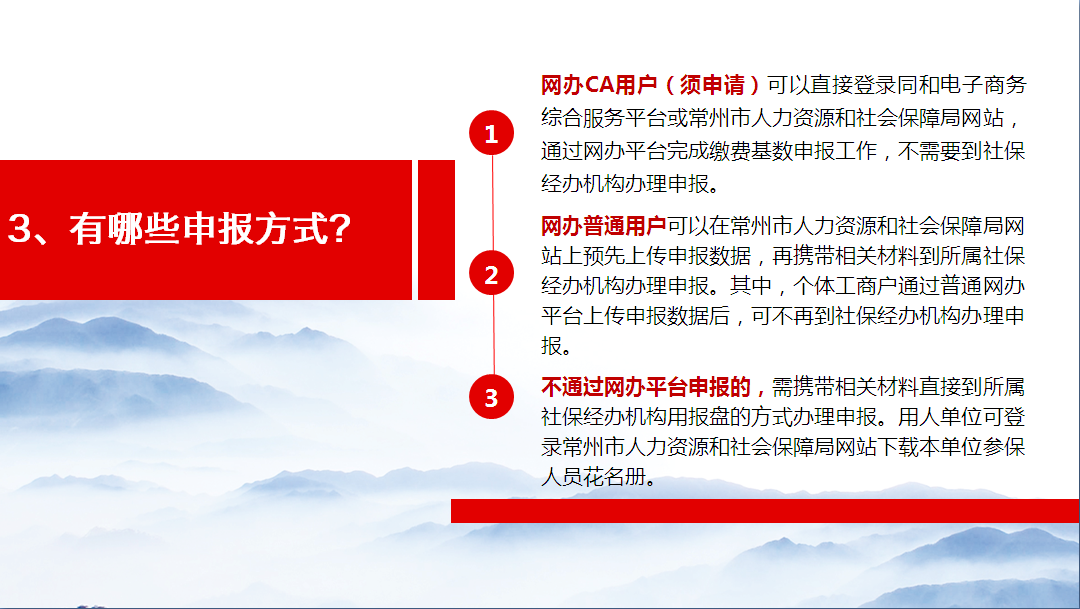 3、有哪些申报方式?

1

网办CA用户（须申请）可以直接登录同和电子商务综合服务平台或常州市人力资源和社会保障局网站，通过网办平台完成缴费基数申报工作，不需要到社保经办机构办理申报。

2

网办普通用户可以在常州市人力资源和社会保障局网站上预先上传申报数据，再携带相关材料到所属社保经办机构办理申报。其中，个体工商户通过普通网办平台上传申报数据后，可不再到社保经办机构办理申报。

3

不通过网办平台申报的，需携带相关材料直接到所属社保经办机构用报盘的方式办理申报。用人单位可登录常州市人力资源和社会保障局网站下载本单位参保人员花名册。